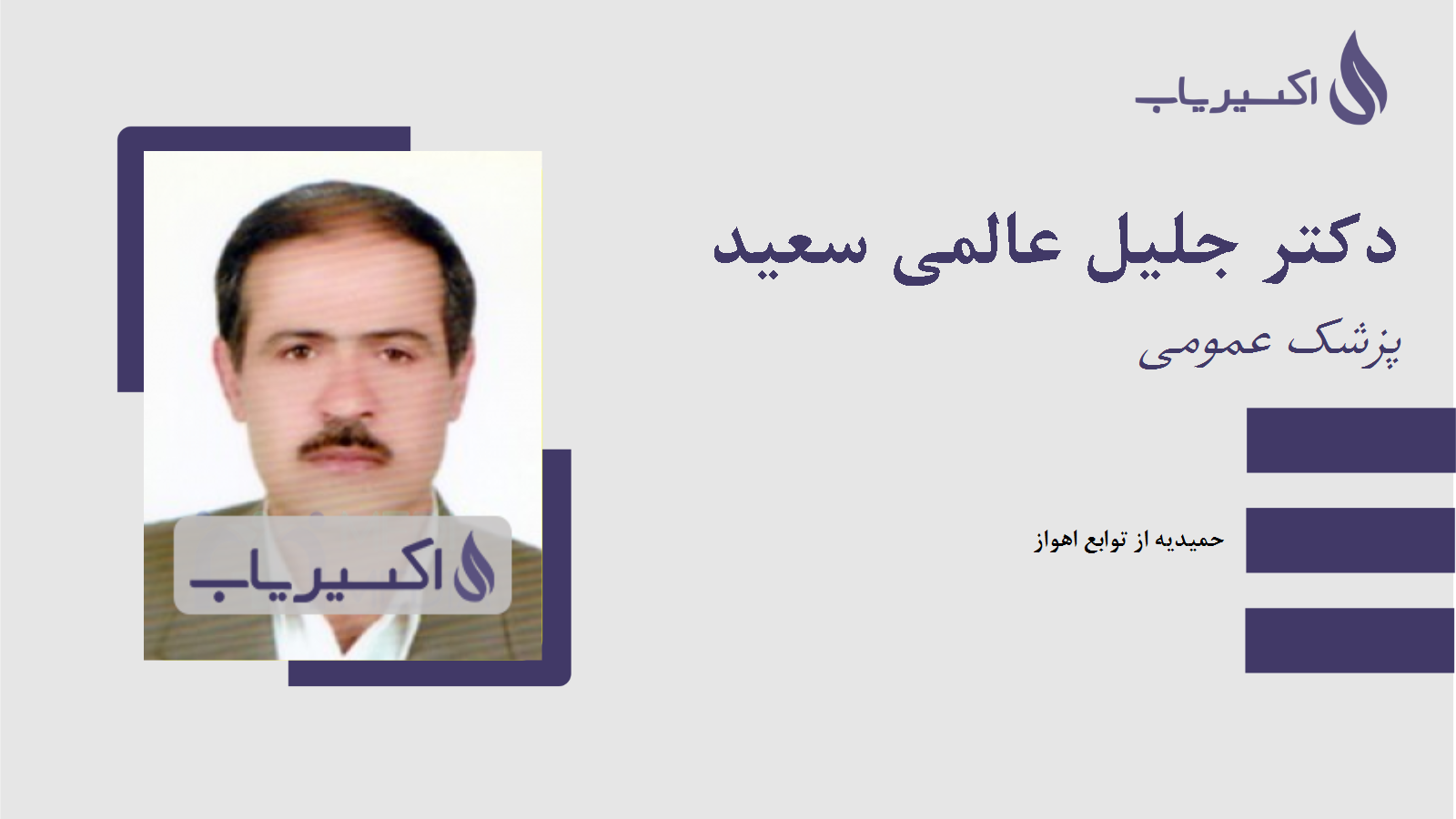 اکسیریاب

دکتر جلیل عالمی سعید

پزشک عمومی

حمیدیه از توابع اهواز

اکسیریاب